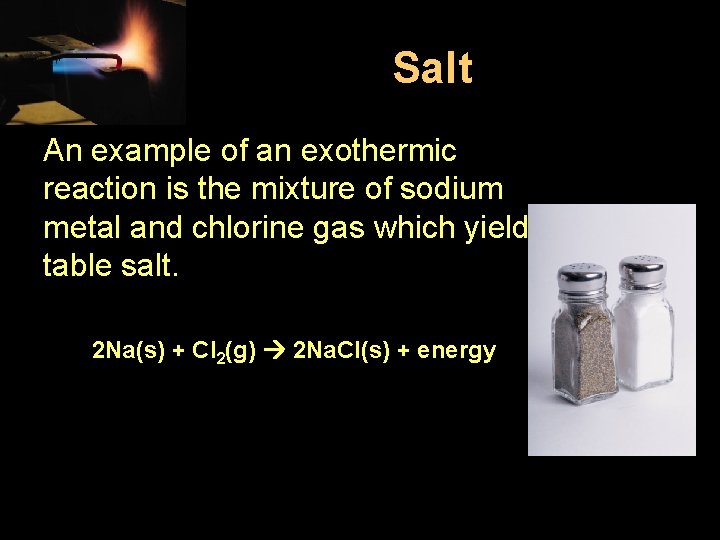 Salt

An example of an exothermic reaction is the mixture of sodium metal and chlorine gas which yield table salt.

$2Na(s) + Cl_2(g) \rightarrow 2NaCl(s) + energy$